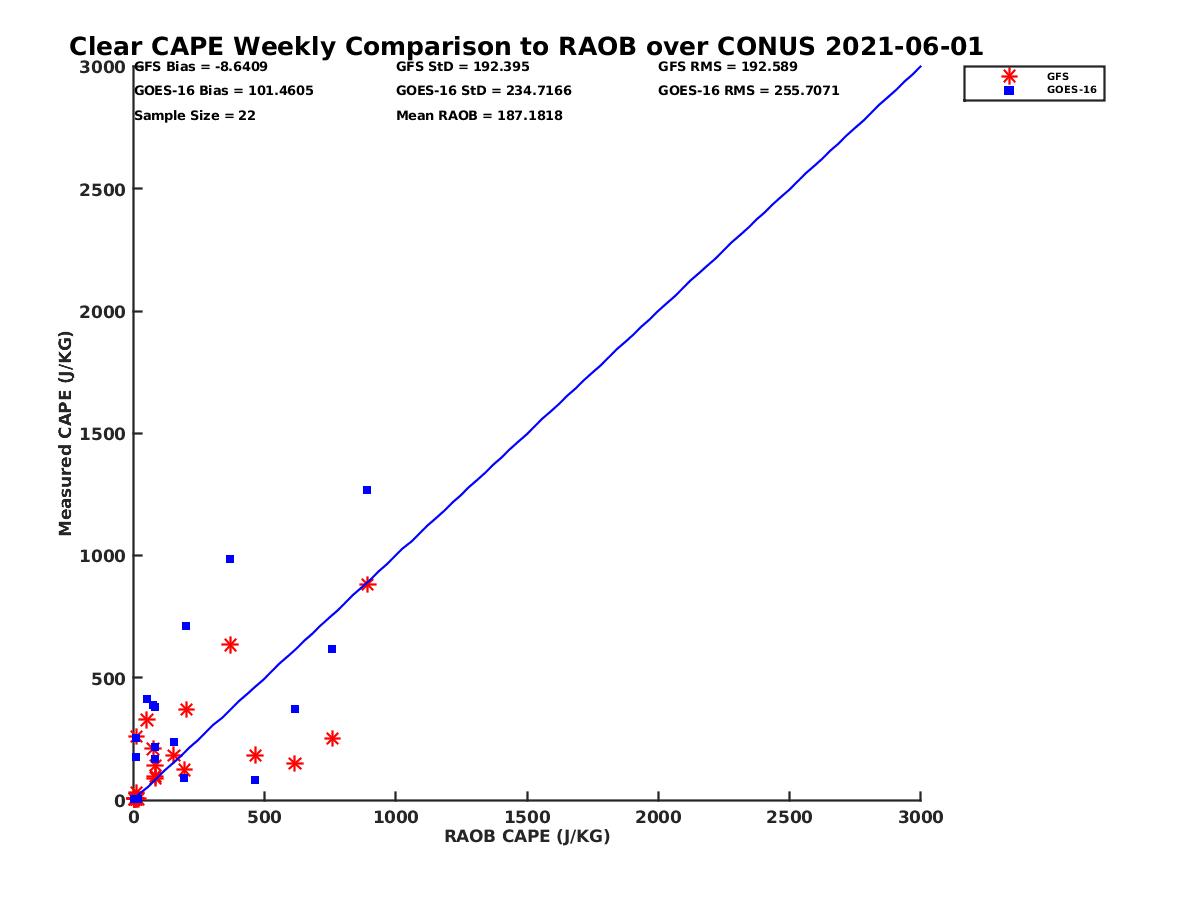 Clear CAPE Weekly Comparison to RAOB over CONUS 2021-06-01

GFS Bias = -8.6409
GOES-16 Bias = 101.4605
Sample Size = 22

GFS StD = 192.395
GOES-16 StD = 234.7166
Mean RAOB = 187.1818

GFS RMS = 192.589
GOES-16 RMS = 255.7071

GFS
GOES-16

Measured CAPE (J/KG)

3000
2500
2000
1500
1000
500
0

0
500
1000
1500
2000
2500
3000

RAOB CAPE (J/KG)